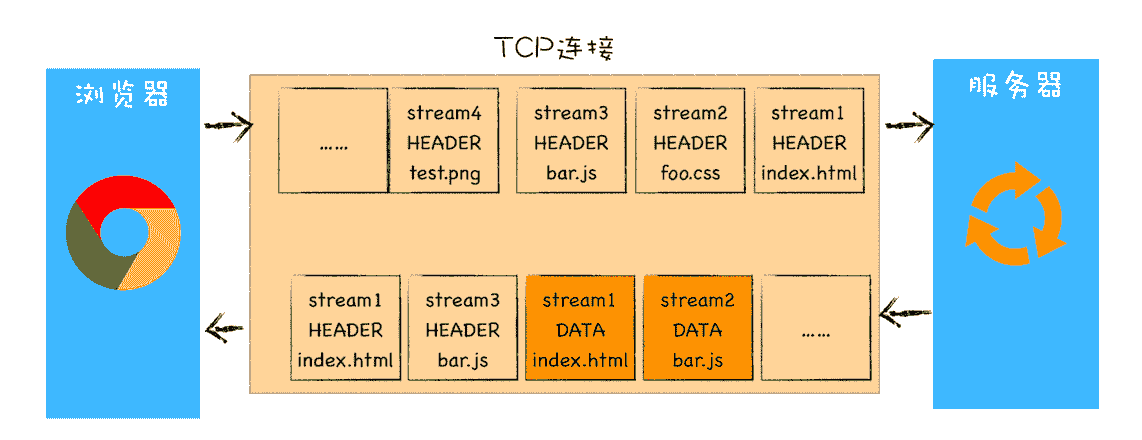 TCP连接

浏览器

服务器

……

stream4
HEADER
test.png

stream3
HEADER
bar.js

stream2
HEADER
foo.css

stream1
HEADER
index.html

stream1
HEADER
index.html

stream3
HEADER
bar.js

stream1
DATA
index.html

stream2
DATA
bar.js

……